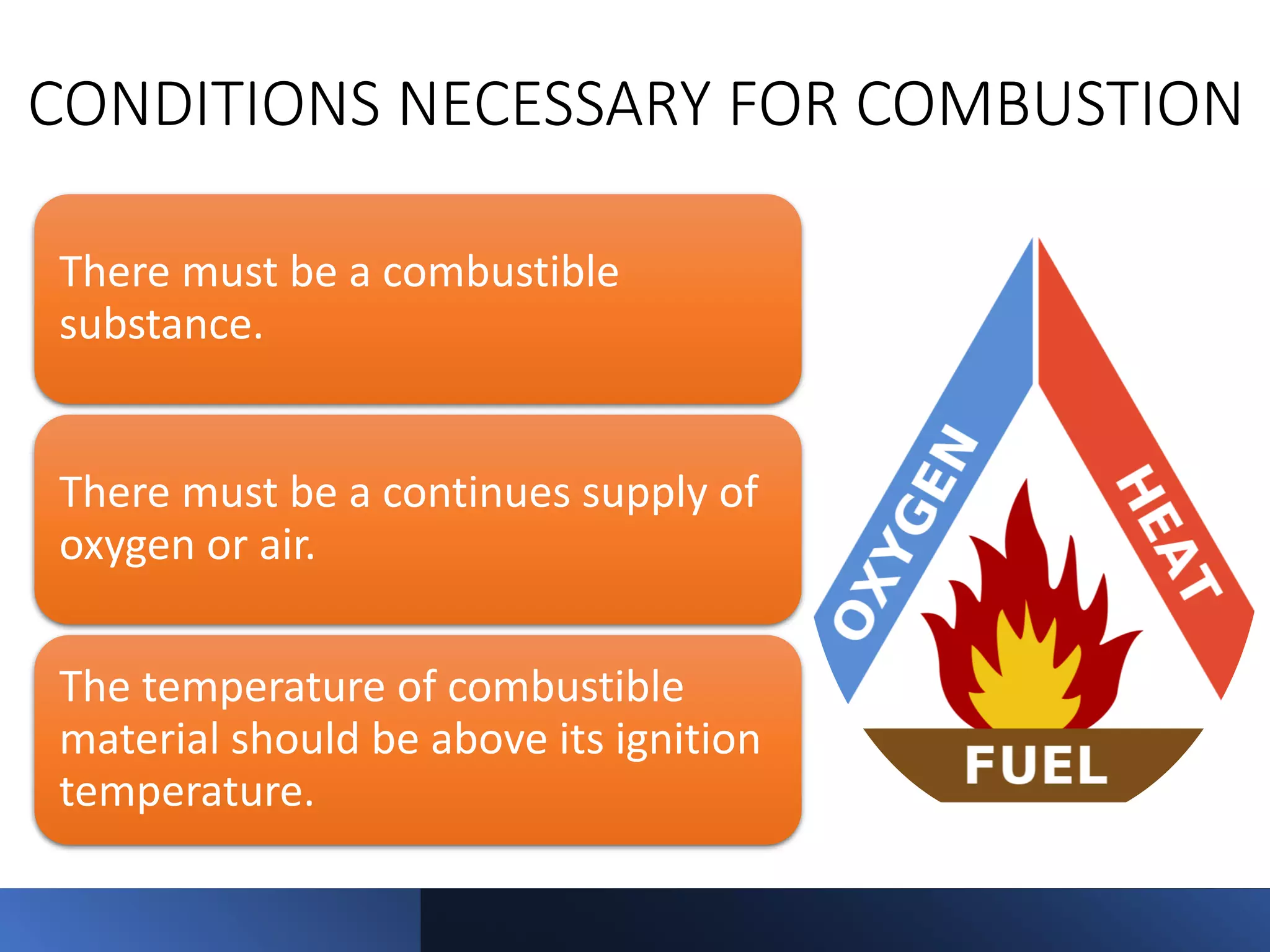 CONDITIONS NECESSARY FOR COMBUSTION

There must be a combustible substance.

There must be a continues supply of oxygen or air.

The temperature of combustible material should be above its ignition temperature.

OXYGEN

HEAT

FUEL